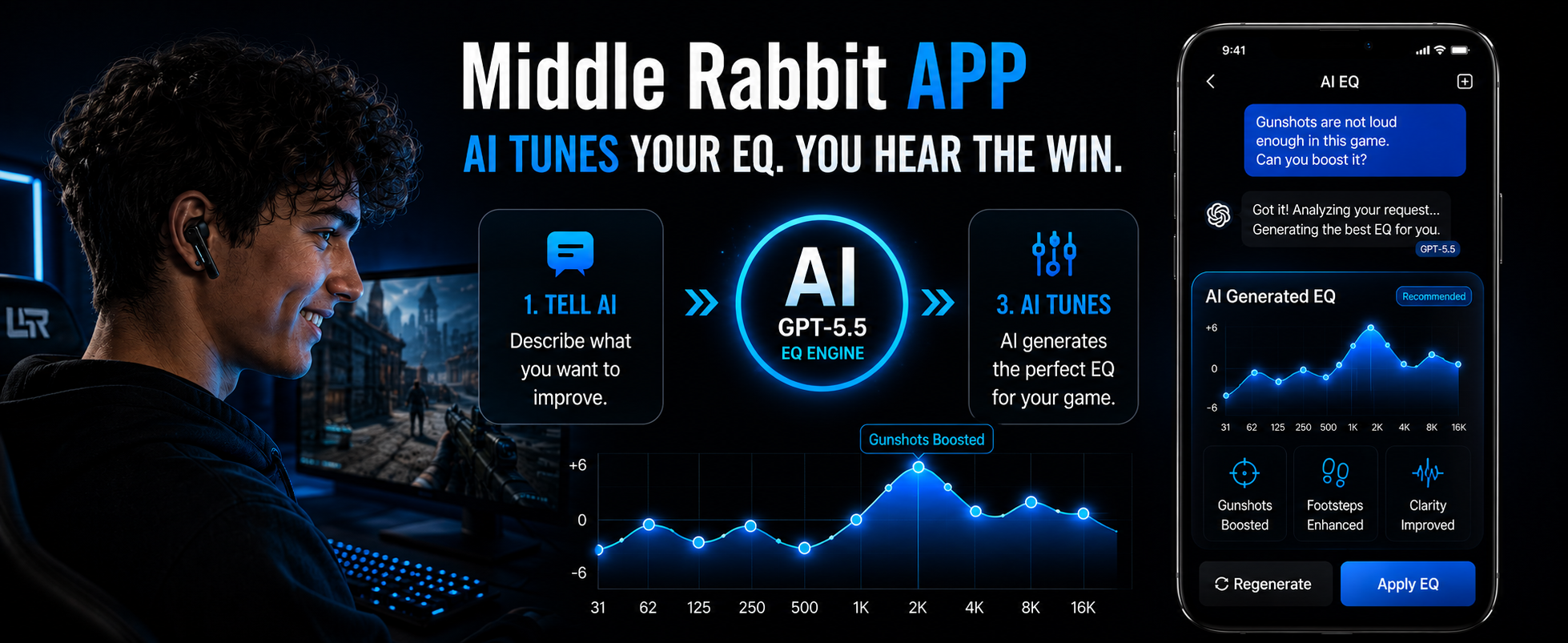 Middle Rabbit APP

AI TUNES YOUR EQ. YOU HEAR THE WIN.

1. TELL AI
Describe what you want to improve.

AI
GPT-5.5
EQ ENGINE

3. AI TUNES
AI generates the perfect EQ for your game.

Gunshots Boosted

+6
0
-6

31 62 125 250 500 1K 2K 4K 8K 16K

9:41

AI EQ

Gunshots are not loud enough in this game. Can you boost it?

Got it! Analyzing your request... Generating the best EQ for you.

GPT-5.5

AI Generated EQ

Recommended

+6
0
-6

31 62 125 250 500 1K 2K 4K 8K 16K

Gunshots Boosted

Footsteps Enhanced

Clarity Improved

Regenerate

Apply EQ